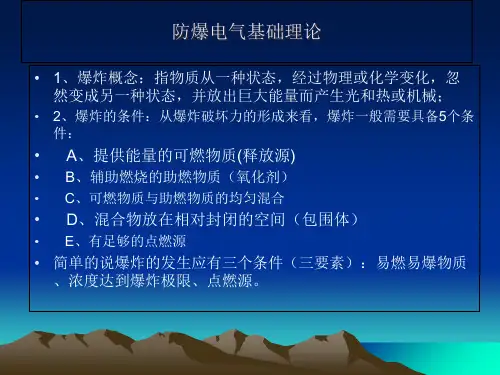 防爆电气基础理论

• 1、爆炸概念：指物质从一种状态，经过物理或化学变化，忽然变成另一种状态，并放出巨大能量而产生光和热或机械；

• 2、爆炸的条件：从爆炸破坏力的形成来看，爆炸一般需要具备5个条件：

• A、提供能量的可燃物质(释放源)

• B、辅助燃烧的助燃物质（氧化剂）

• C、可燃物质与助燃物质的均匀混合

• D、混合物放在相对封闭的空间（包围体）

• E、有足够的点燃源

• 简单的说爆炸的发生应有三个条件（三要素）：易燃易爆物质、浓度达到爆炸极限、点燃源。